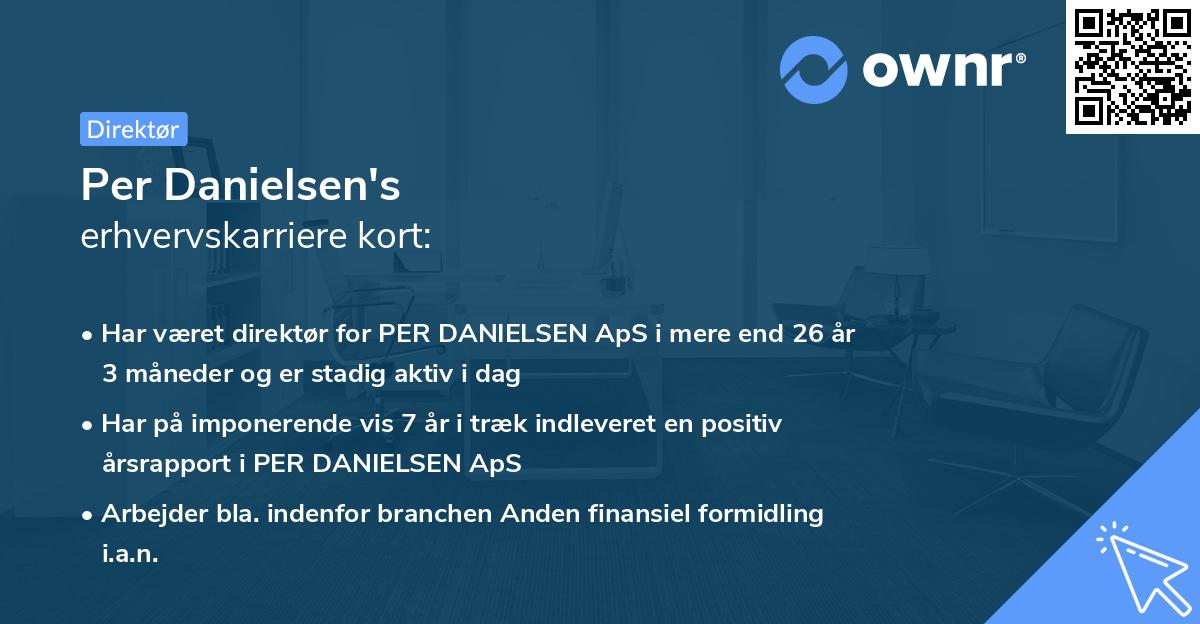 ownr®

Direktør

Per Danielsen's
erhvervskarriere kort:

• Har været direktør for PER DANIELSEN ApS i mere end 26 år 3 måneder og er stadig aktiv i dag

• Har på imponerende vis 7 år i træk indleveret en positiv årsrapport i PER DANIELSEN ApS

• Arbejder bla. indenfor branchen Anden finansiel formidling i.a.n.